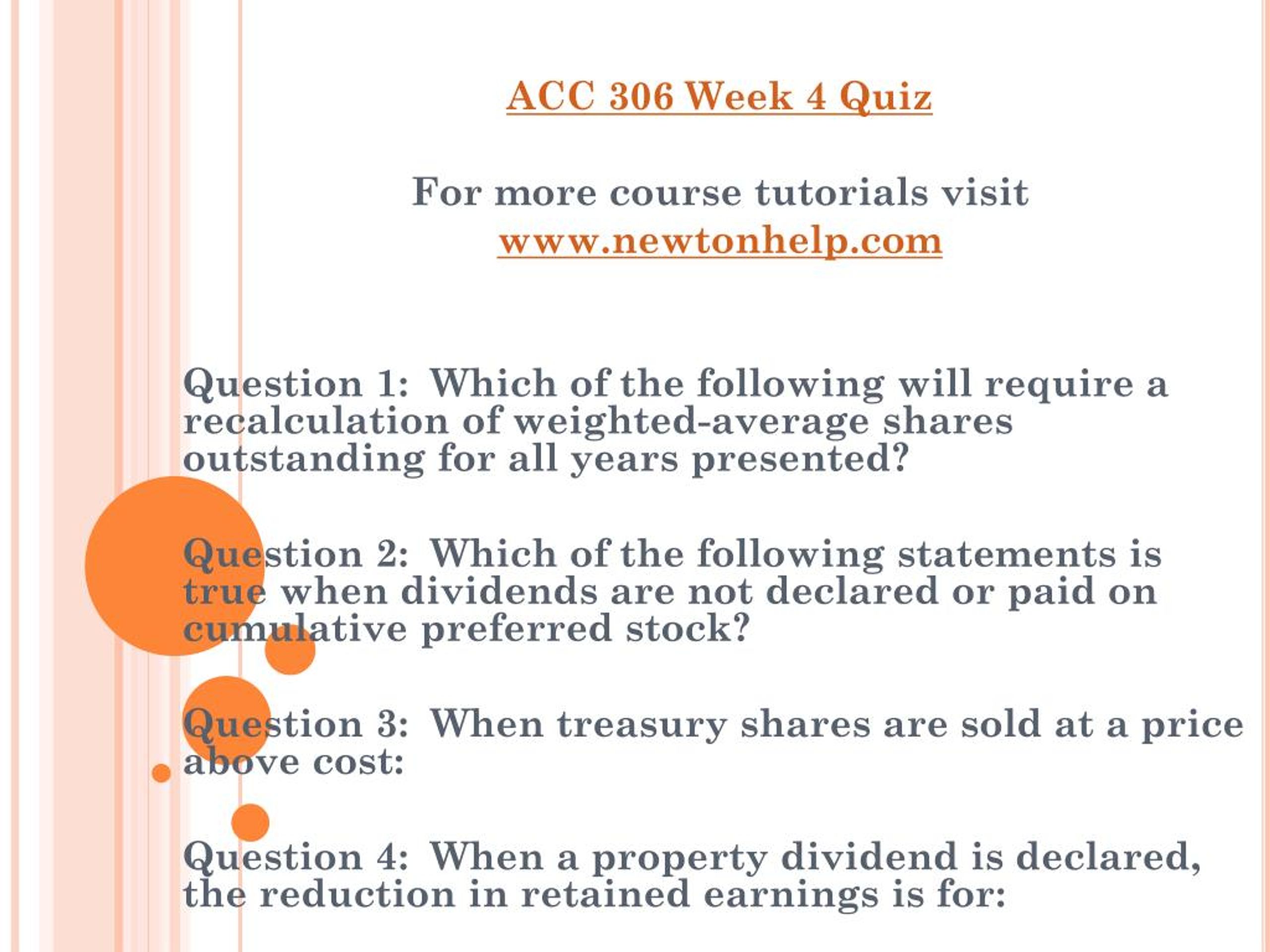 ACC 306 Week 4 Quiz

For more course tutorials visit
www.newtonhelp.com

Question 1: Which of the following will require a recalculation of weighted-average shares outstanding for all years presented?

Question 2: Which of the following statements is true when dividends are not declared or paid on cumulative preferred stock?

Question 3: When treasury shares are sold at a price above cost:

Question 4: When a property dividend is declared, the reduction in retained earnings is for: